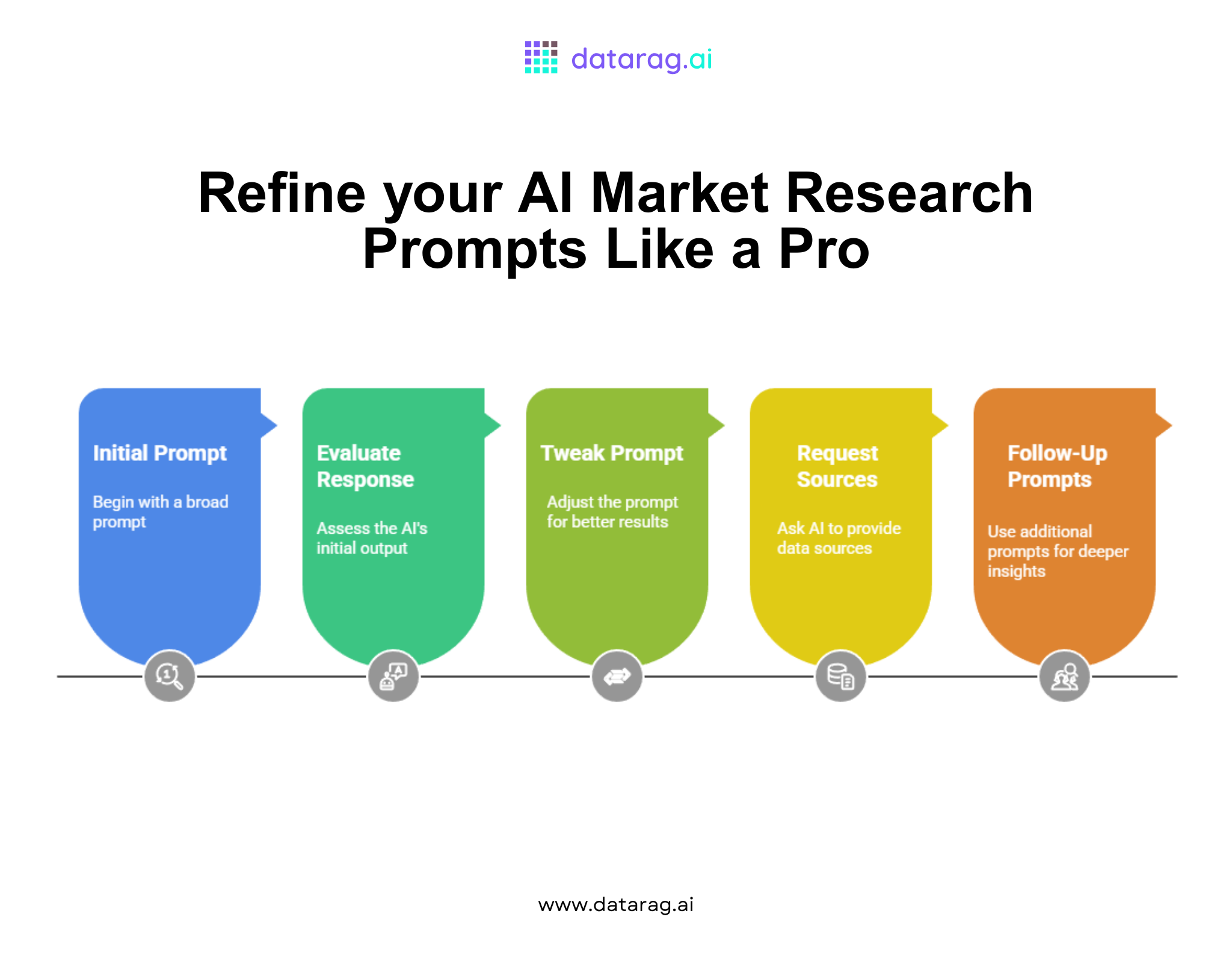 datarag.ai

Refine your AI Market Research Prompts Like a Pro

Initial Prompt

Begin with a broad prompt

Evaluate Response

Assess the AI's initial output

Tweak Prompt

Adjust the prompt for better results

Request Sources

Ask AI to provide data sources

Follow-Up Prompts

Use additional prompts for deeper insights

www.datarag.ai